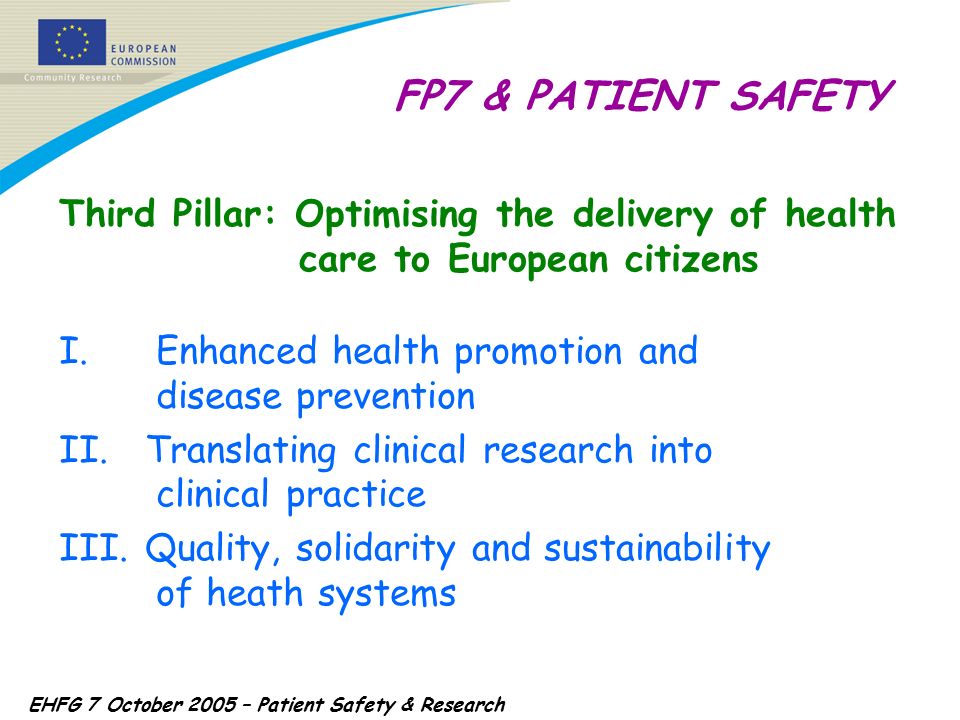 EUROPEAN COMMISSION
Community Research

FP7 & PATIENT SAFETY

Third Pillar: Optimising the delivery of health care to European citizens

I. Enhanced health promotion and disease prevention

II. Translating clinical research into clinical practice

III. Quality, solidarity and sustainability of heath systems

EHFG 7 October 2005 – Patient Safety & Research